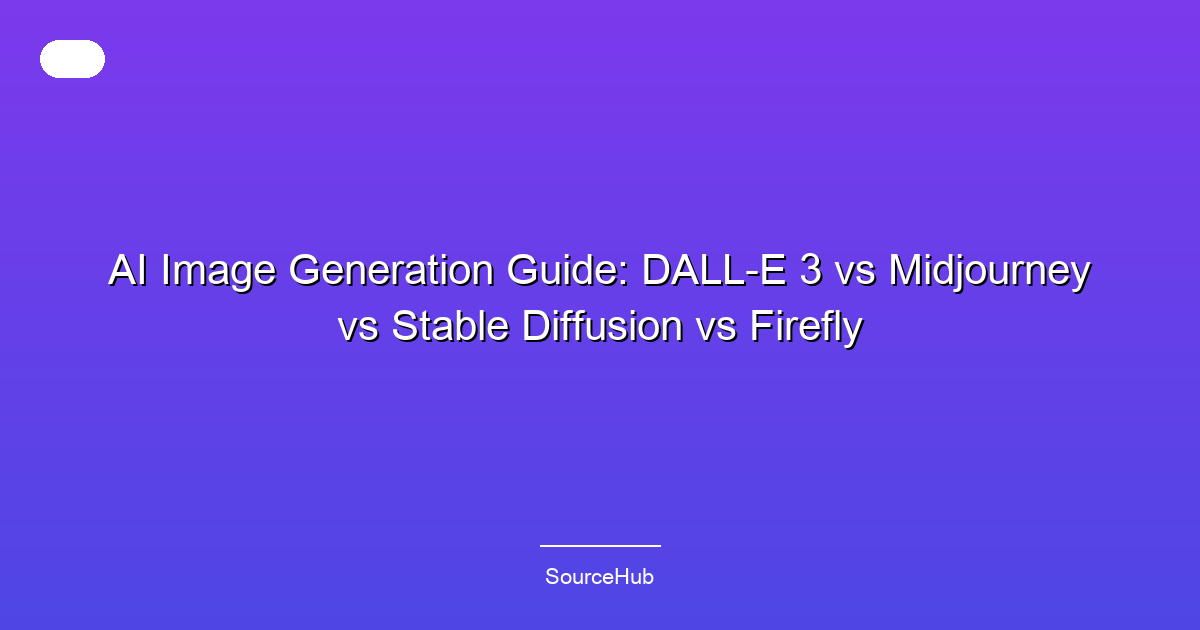 AI Image Generation Guide: DALL-E 3 vs Midjourney vs Stable Diffusion vs Firefly

SourceHub